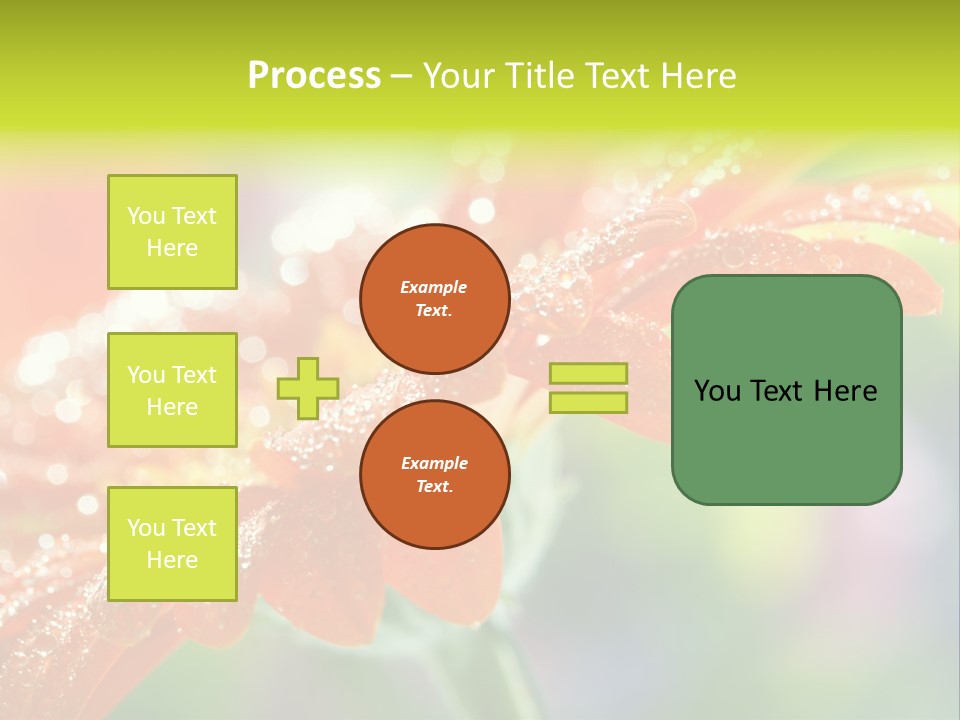 Process – Your Title Text Here

You Text Here

You Text Here

You Text Here

Example Text.

Example Text.

You Text Here